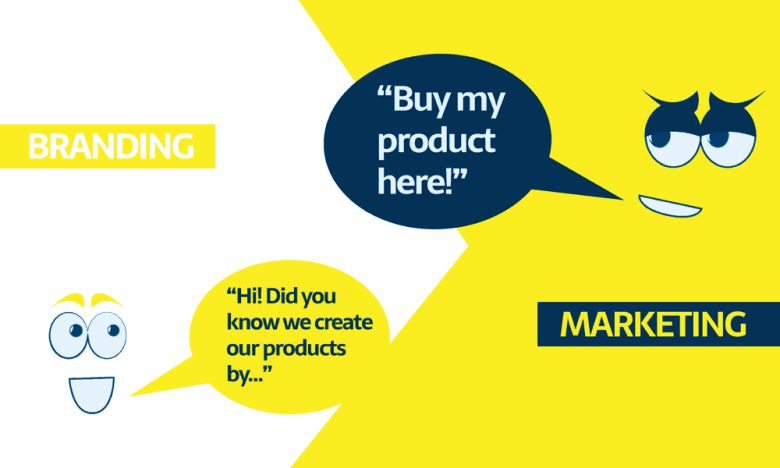 BRANDING

“Buy my product here!”

“Hi! Did you know we create our products by...”

MARKETING